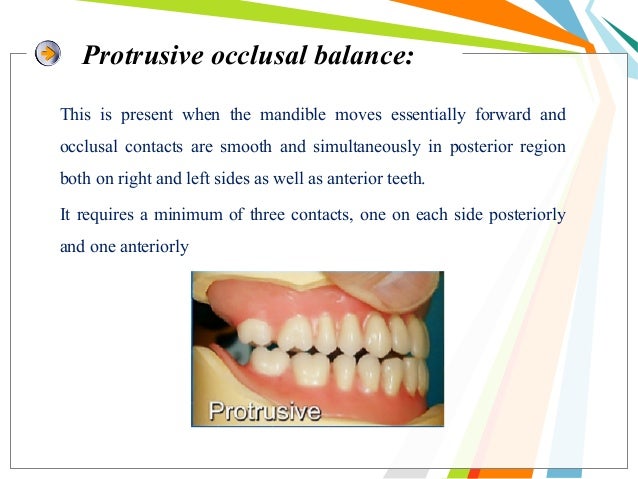 Protrusive occlusal balance:

This is present when the mandible moves essentially forward and occlusal contacts are smooth and simultaneously in posterior region both on right and left sides as well as anterior teeth.

It requires a minimum of three contacts, one on each side posteriorly and one anteriorly

Protrusive